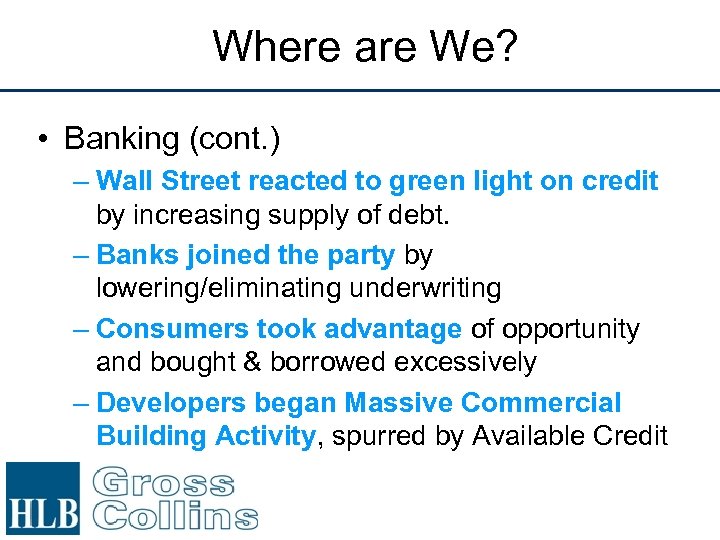 Where are We?

• Banking (cont.)

– Wall Street reacted to green light on credit by increasing supply of debt.

– Banks joined the party by lowering/eliminating underwriting

– Consumers took advantage of opportunity and bought & borrowed excessively

– Developers began Massive Commercial Building Activity, spurred by Available Credit

HLB Gross Collins